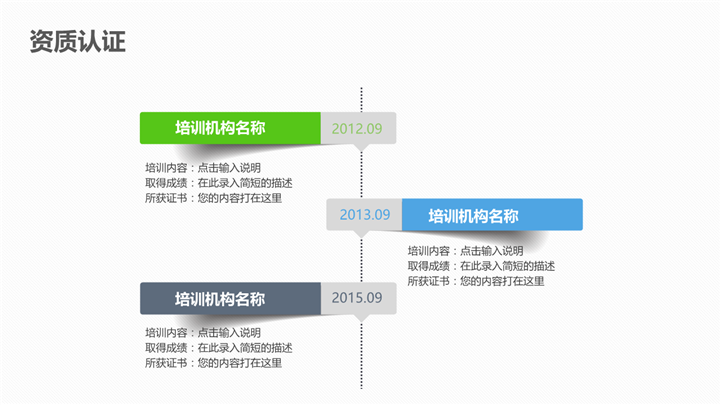 资质认证

培训机构名称

2012.09

培训内容：点击输入说明
取得成绩：在此录入简短的描述
所获证书：您的内容打在这里

2013.09

培训机构名称

培训内容：点击输入说明
取得成绩：在此录入简短的描述
所获证书：您的内容打在这里

培训机构名称

2015.09

培训内容：点击输入说明
取得成绩：在此录入简短的描述
所获证书：您的内容打在这里